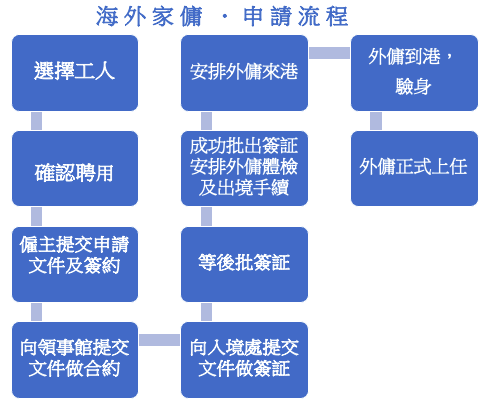 海外家傭 · 申請流程

選擇工人

確認聘用

僱主提交申請文件及簽約

向領事館提交文件做合約

向入境處提交文件做簽証

等後批簽証

成功批出簽証安排外傭體檢及出境手續

安排外傭來港

外傭到港，驗身

外傭正式上任